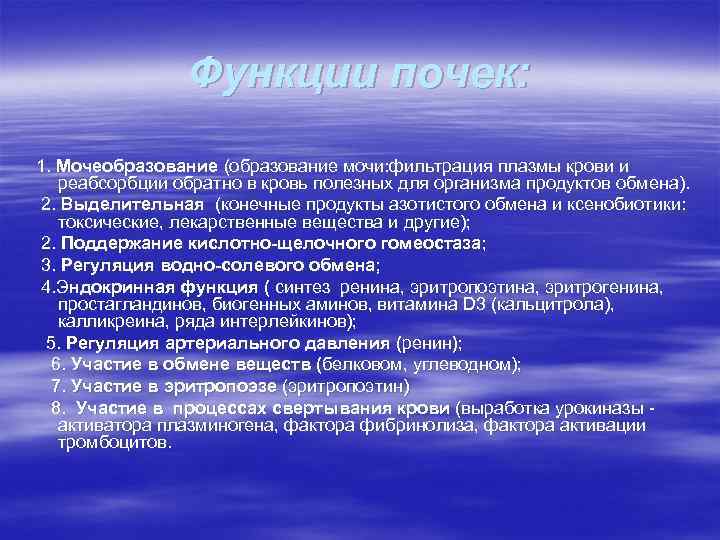 Функции почек:

1. Мочеобразование (образование мочи:фильтрация плазмы крови и реабсорбции обратно в кровь полезных для организма продуктов обмена).

2. Выделительная (конечные продукты азотистого обмена и ксенобиотики: токсические, лекарственные вещества и другие);

2. Поддержание кислотно-щелочного гомеостаза;

3. Регуляция водно-солевого обмена;

4.Эндокринная функция ( синтез ренина, эритропоэтина, эритрогенина, простагландинов, биогенных аминов, витамина D3 (кальцитрола), калликреина, ряда интерлейкинов);

5. Регуляция артериального давления (ренин);

6. Участие в обмене веществ (белковом, углеводном);

7. Участие в эритропоэзе (эритропоэтин)

8. Участие в процессах свертывания крови (выработка урокиназы - активатора плазминогена, фактора фибринолиза, фактора активации тромбоцитов.